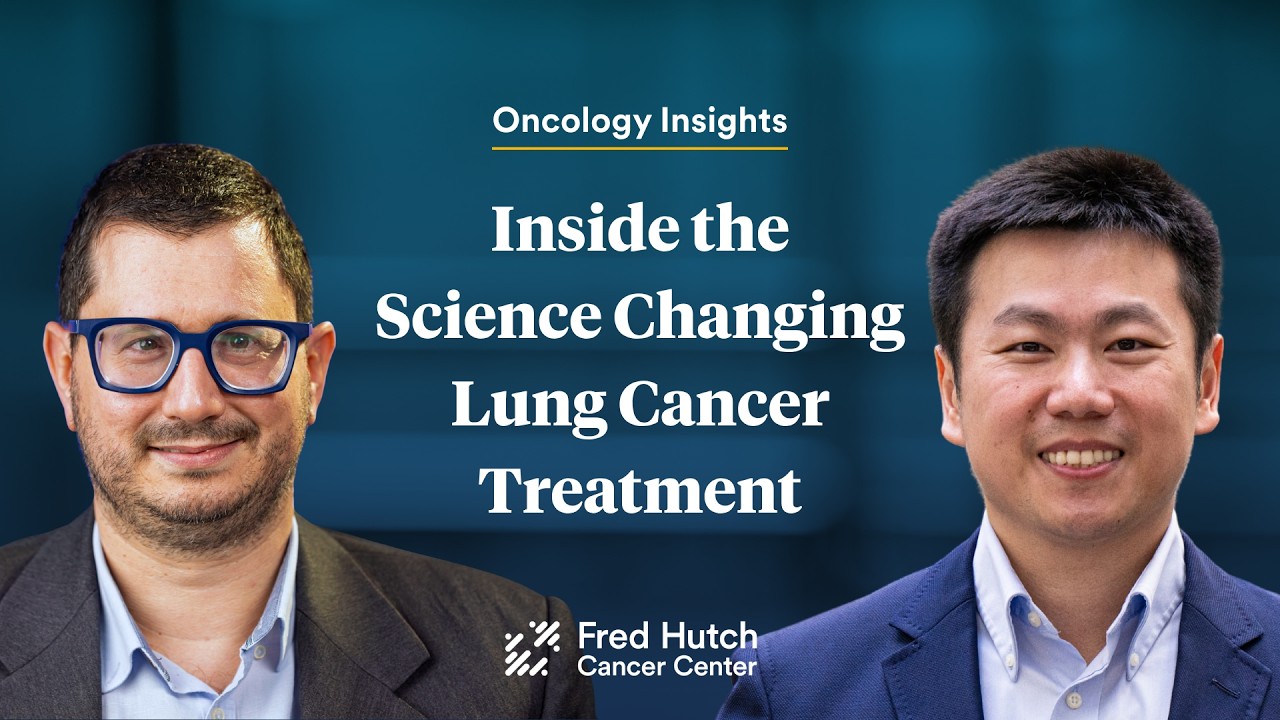 Oncology Insights

Inside the Science Changing Lung Cancer Treatment

Fred Hutch
Cancer Center